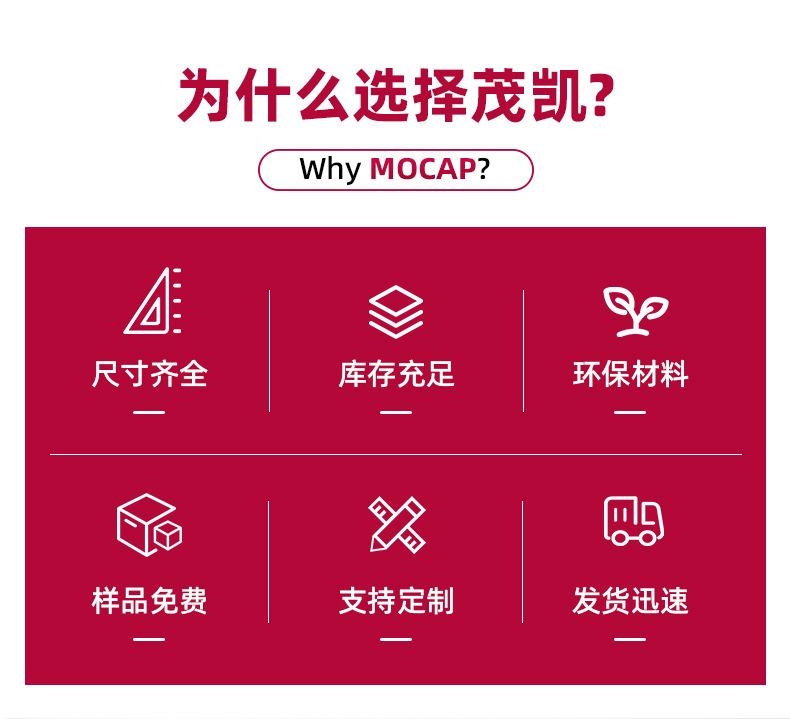 为什么选择茂凯?

Why MOCAP?

尺寸齐全

库存充足

环保材料

样品免费

支持定制

发货迅速